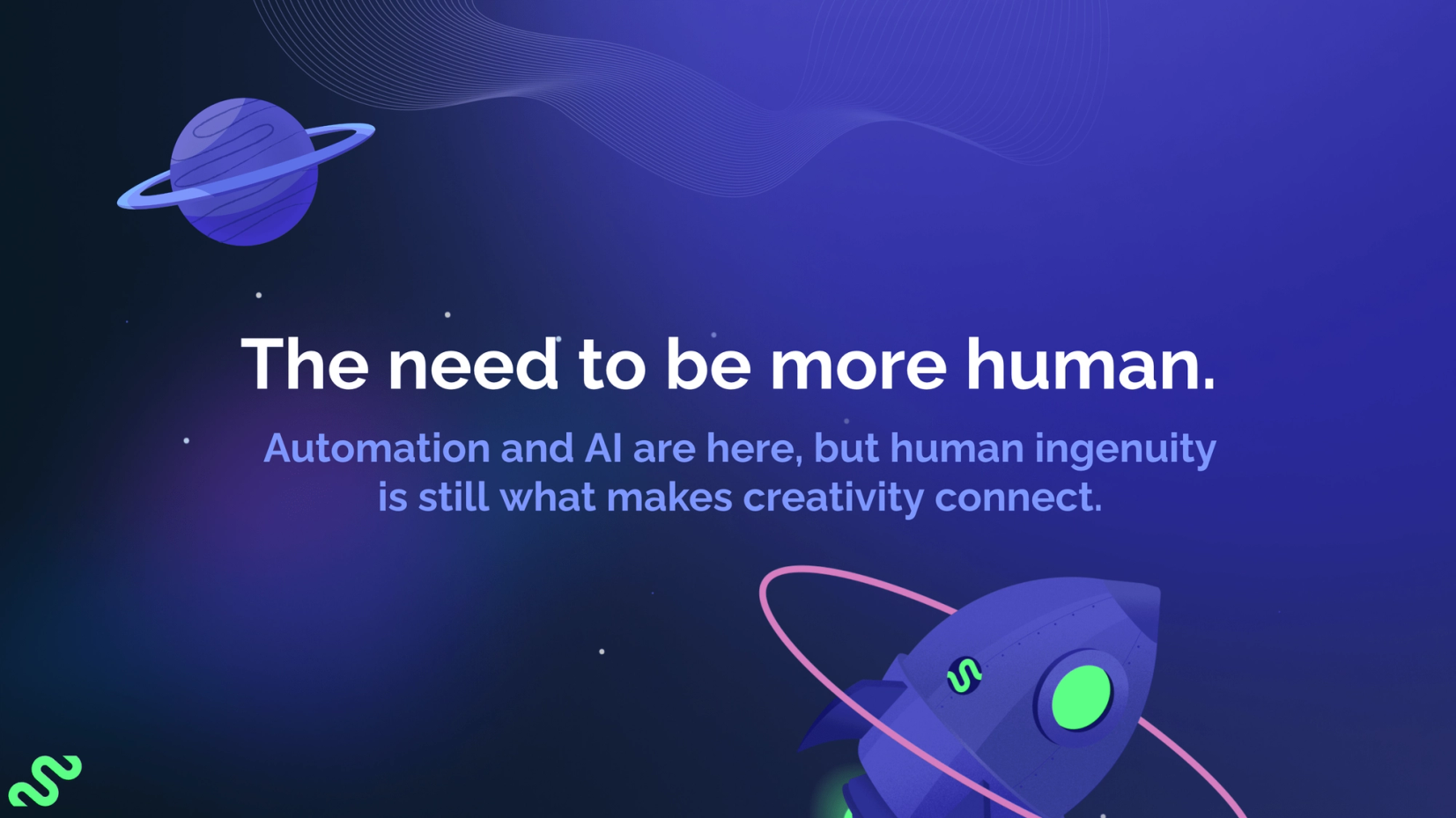 The need to be more human.

Automation and AI are here, but human ingenuity is still what makes creativity connect.